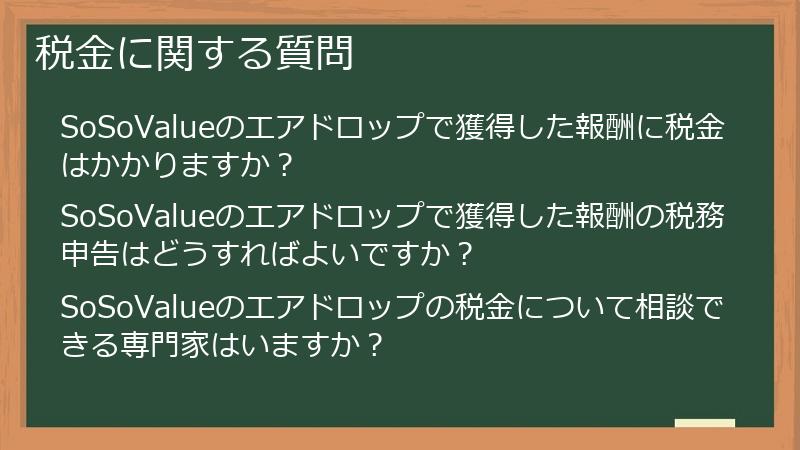 税金に関する質問

SoSoValueのエアドロップで獲得した報酬に税金はかかりますか？

SoSoValueのエアドロップで獲得した報酬の税務申告はどうすればよいですか？

SoSoValueのエアドロップの税金について相談できる専門家はいますか？